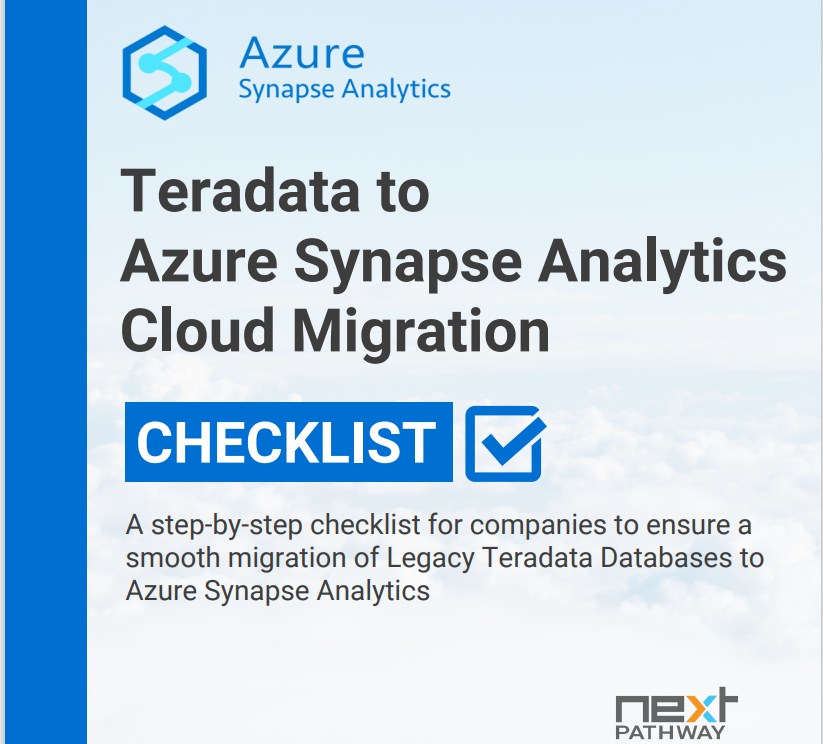 Azure
Synapse Analytics

Teradata to
Azure Synapse Analytics
Cloud Migration

CHECKLIST

A step-by-step checklist for companies to ensure a smooth migration of Legacy Teradata Databases to Azure Synapse Analytics

next
PATHWAY